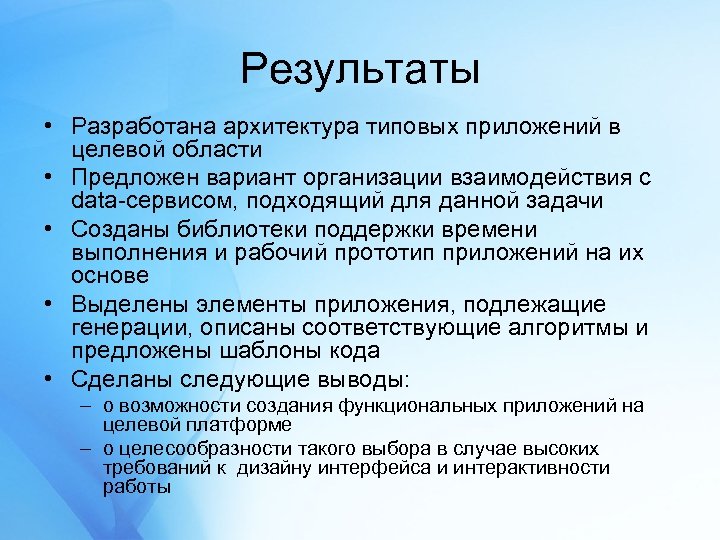 Результаты

• Разработана архитектура типовых приложений в целевой области
• Предложен вариант организации взаимодействия с data-сервисом, подходящий для данной задачи
• Созданы библиотеки поддержки времени выполнения и рабочий прототип приложений на их основе
• Выделены элементы приложения, подлежащие генерации, описаны соответствующие алгоритмы и предложены шаблоны кода
• Сделаны следующие выводы:
– о возможности создания функциональных приложений на целевой платформе
– о целесообразности такого выбора в случае высоких требований к дизайну интерфейса и интерактивности работы